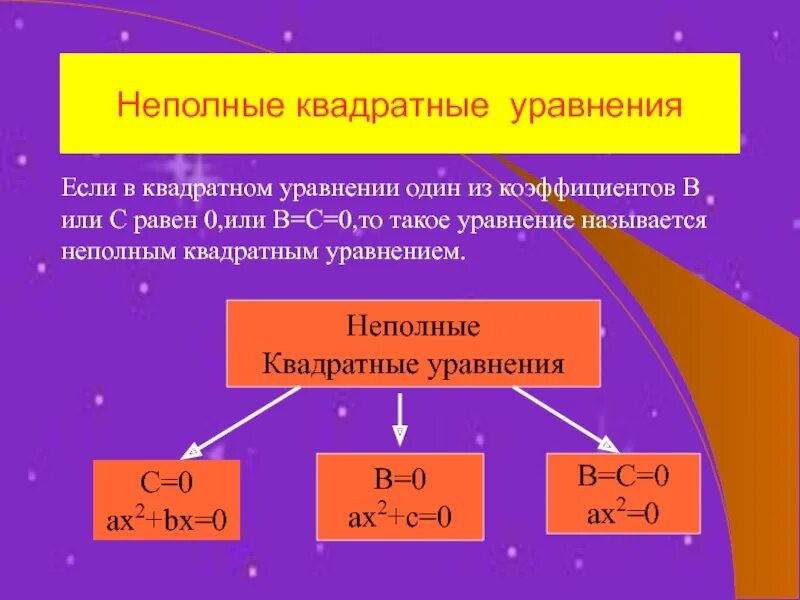 Неполные квадратные уравнения

Если в квадратном уравнении один из коэффициентов В или С равен 0,или В=С=0,то такое уравнение называется неполным квадратным уравнением.

Неполные
Квадратные уравнения

С=0
$ax^2+bx=0$

В=0
$ax^2+c=0$

В=С=0
$ax^2=0$